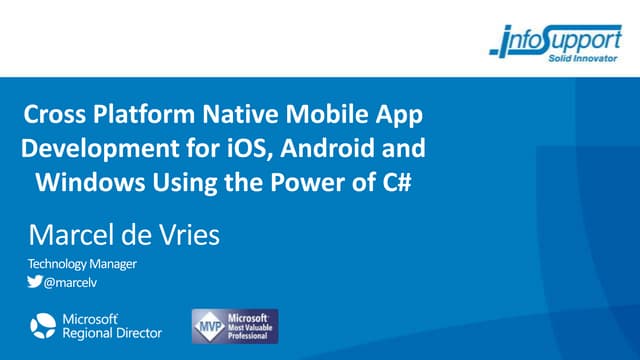 InfoSupport
Solid Innovator

Cross Platform Native Mobile App Development for iOS, Android and Windows Using the Power of C#

Marcel de Vries

Technology Manager
@marcelv

Microsoft
Regional Director

MVP
Microsoft
Most Valuable Professional